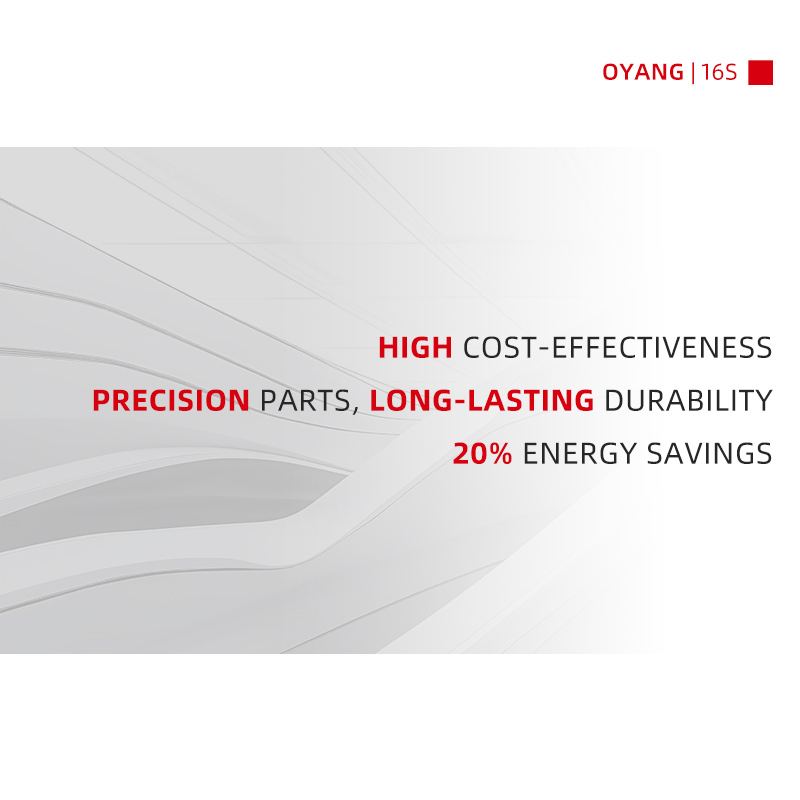 OYANG | 16S

HIGH COST-EFFECTIVENESS

PRECISION PARTS, LONG-LASTING DURABILITY

20% ENERGY SAVINGS